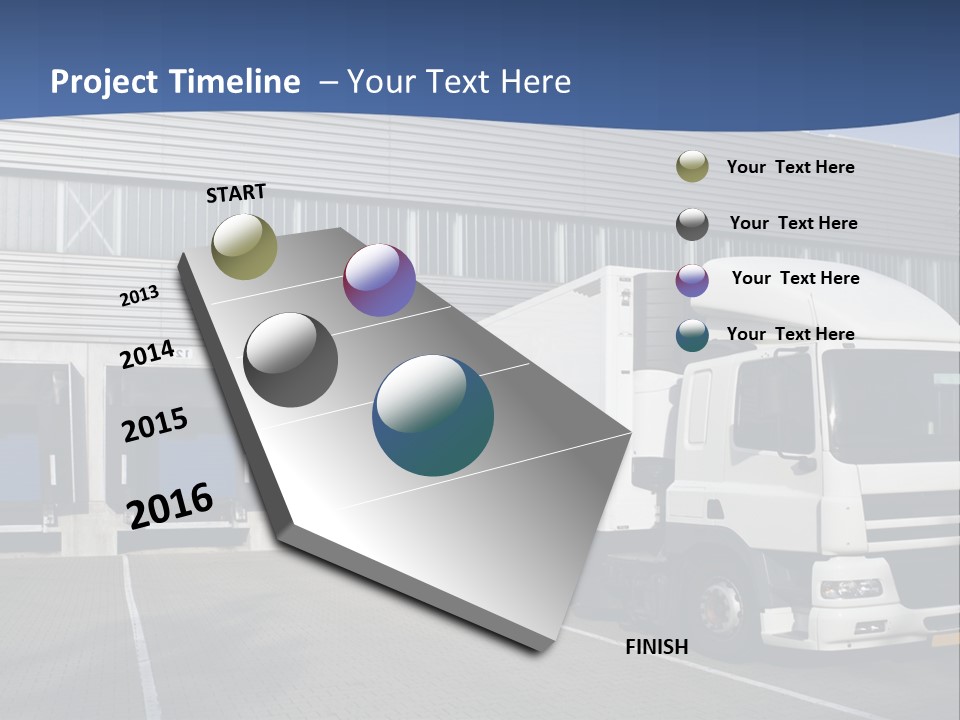 Project Timeline – Your Text Here

START

2013

2014

2015

2016

FINISH

Your Text Here

Your Text Here

Your Text Here

Your Text Here